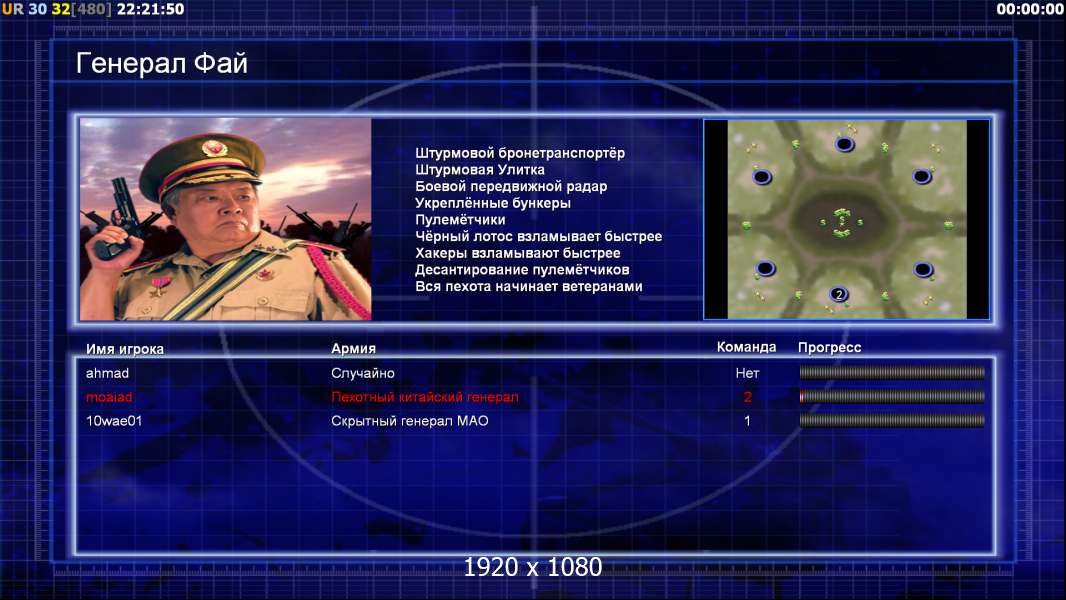 UR 30 32[480] 22:21:50

00:00:00

Генерал Фай

Штурмовой бронетранспортёр
Штурмовая Улитка
Боевой передвижной радар
Укреплённые бункеры
Пулемётчики
Чёрный лотос взламывает быстрее
Хакеры взламывают быстрее
Десантирование пулемётчиков
Вся пехота начинает ветеранами

2

| Имя игрока | Армия | Команда | Прогресс |
|---|---|---|---|
| ahmad | Случайно | Нет | |
| moaiad | Пехотный китайский генерал | 2 | |
| 10wae01 | Скрытный генерал МАО | 1 | |

1920 x 1080